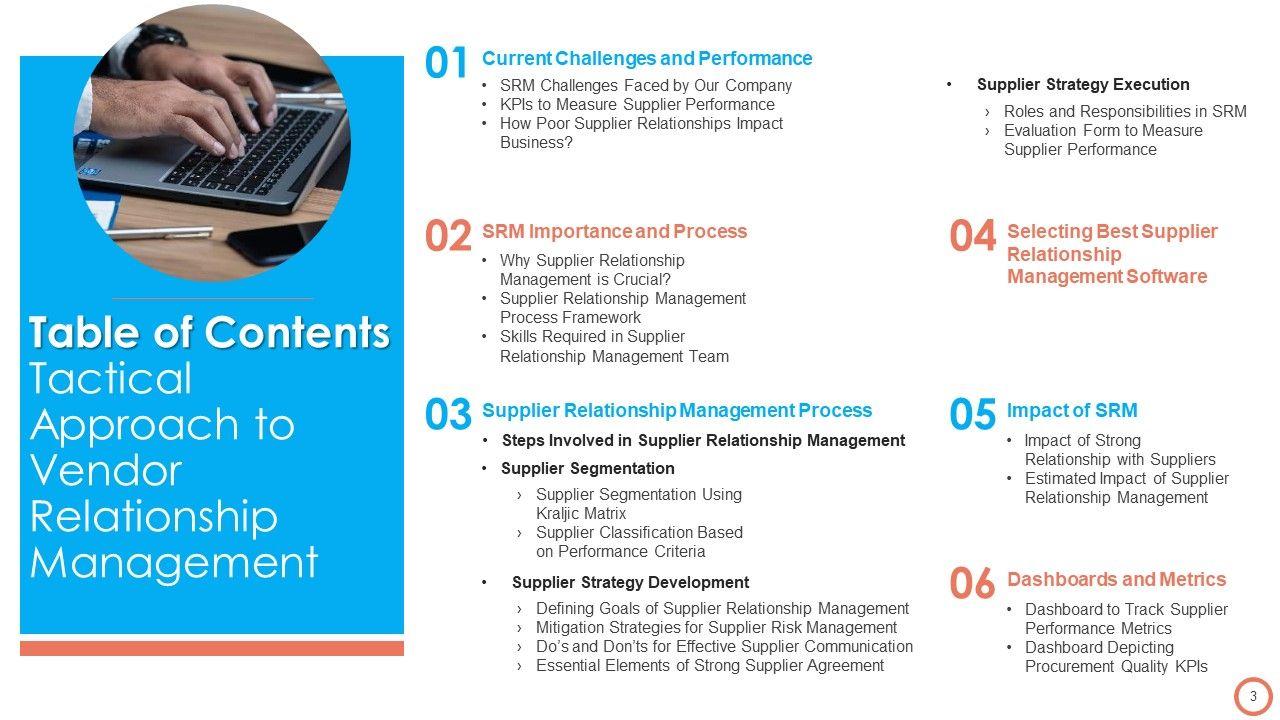 Table of Contents
Tactical Approach to Vendor Relationship Management

01 Current Challenges and Performance
• SRM Challenges Faced by Our Company
• KPIs to Measure Supplier Performance
• How Poor Supplier Relationships Impact Business?

02 SRM Importance and Process
• Why Supplier Relationship Management is Crucial?
• Supplier Relationship Management Process Framework
• Skills Required in Supplier Relationship Management Team

03 Supplier Relationship Management Process
• Steps Involved in Supplier Relationship Management
• Supplier Segmentation
› Supplier Segmentation Using Kraljic Matrix
› Supplier Classification Based on Performance Criteria
• Supplier Strategy Development
› Defining Goals of Supplier Relationship Management
› Mitigation Strategies for Supplier Risk Management
› Do's and Don'ts for Effective Supplier Communication
› Essential Elements of Strong Supplier Agreement

• Supplier Strategy Execution
› Roles and Responsibilities in SRM
› Evaluation Form to Measure Supplier Performance

04 Selecting Best Supplier Relationship Management Software

05 Impact of SRM
• Impact of Strong Relationship with Suppliers
• Estimated Impact of Supplier Relationship Management

06 Dashboards and Metrics
• Dashboard to Track Supplier Performance Metrics
• Dashboard Depicting Procurement Quality KPIs

3